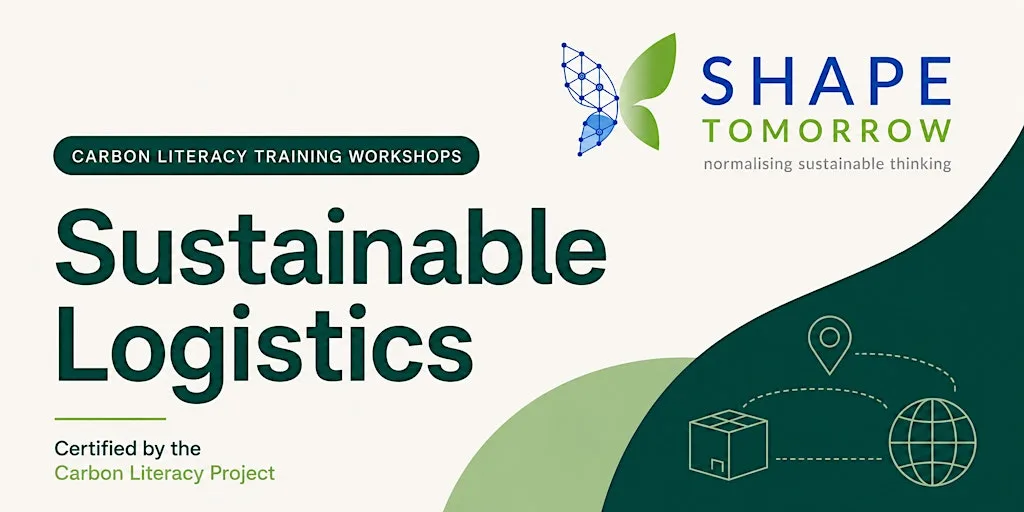 SHAPE
TOMORROW
normalising sustainable thinking

CARBON LITERACY TRAINING WORKSHOPS

Sustainable Logistics

Certified by the
Carbon Literacy Project